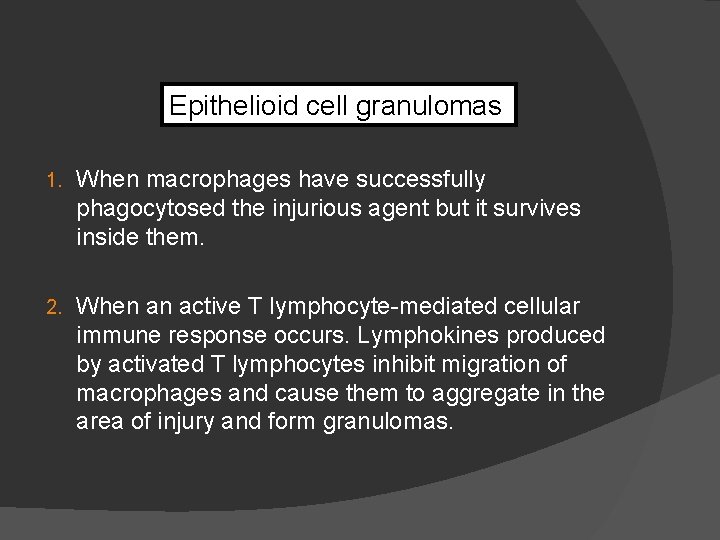 Epithelioid cell granulomas

1. When macrophages have successfully phagocytosed the injurious agent but it survives inside them.

2. When an active T lymphocyte-mediated cellular immune response occurs. Lymphokines produced by activated T lymphocytes inhibit migration of macrophages and cause them to aggregate in the area of injury and form granulomas.